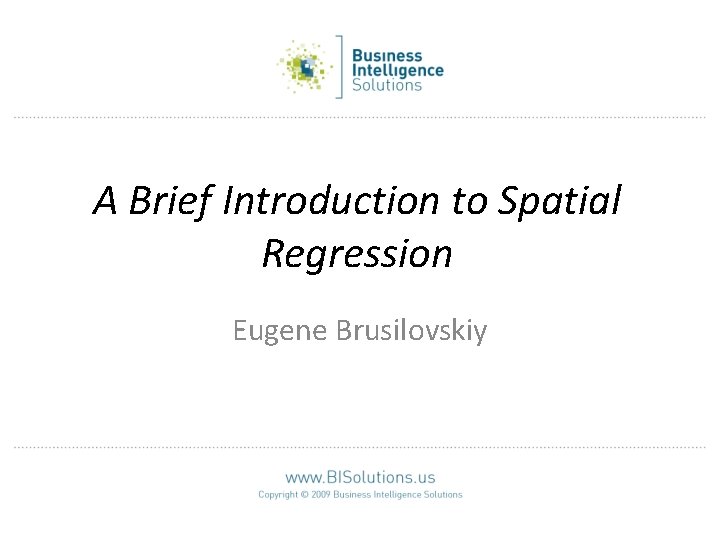 Business
Intelligence
Solutions

A Brief Introduction to Spatial Regression

Eugene Brusilovskiy

www.BISolutions.us
Copyright © 2009 Business Intelligence Solutions